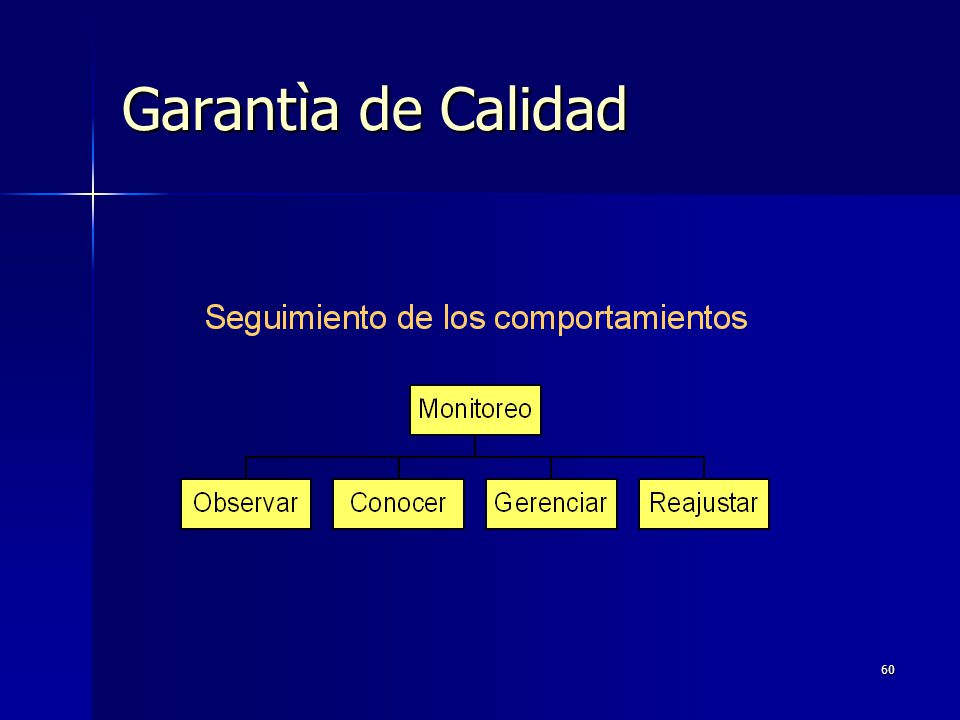 Garantìa de Calidad

Seguimiento de los comportamientos

Monitoreo

Observar

Conocer

Gerenciar

Reajustar

60